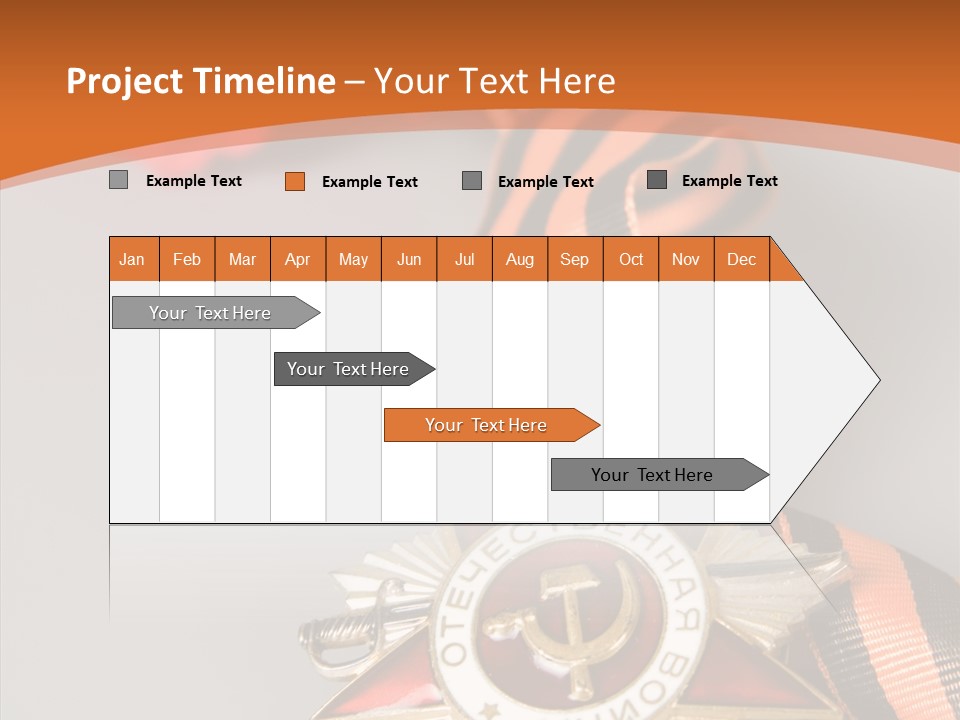 Project Timeline – Your Text Here

Example Text
Example Text
Example Text
Example Text

| Jan | Feb | Mar | Apr | May | Jun | Jul | Aug | Sep | Oct | Nov | Dec |
|---|---|---|---|---|---|---|---|---|---|---|---|

Your Text Here
Your Text Here
Your Text Here
Your Text Here

ОТЕЧЕСТВЕННАЯ ВОЙНА